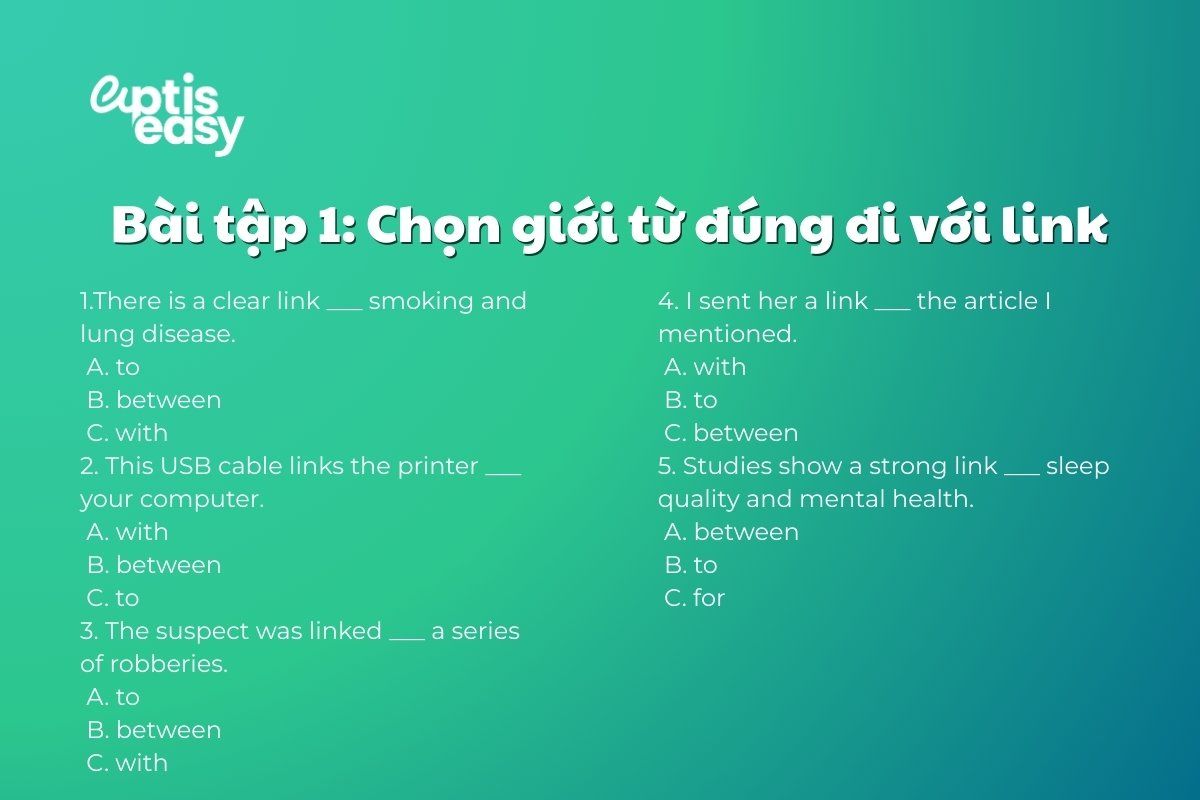 aptis easy

Bài tập 1: Chọn giới từ đúng đi với link

1.There is a clear link ___ smoking and lung disease.
A. to
B. between
C. with
2. This USB cable links the printer ___ your computer.
A. with
B. between
C. to
3. The suspect was linked ___ a series of robberies.
A. to
B. between
C. with

4. I sent her a link ___ the article I mentioned.
A. with
B. to
C. between
5. Studies show a strong link ___ sleep quality and mental health.
A. between
B. to
C. for